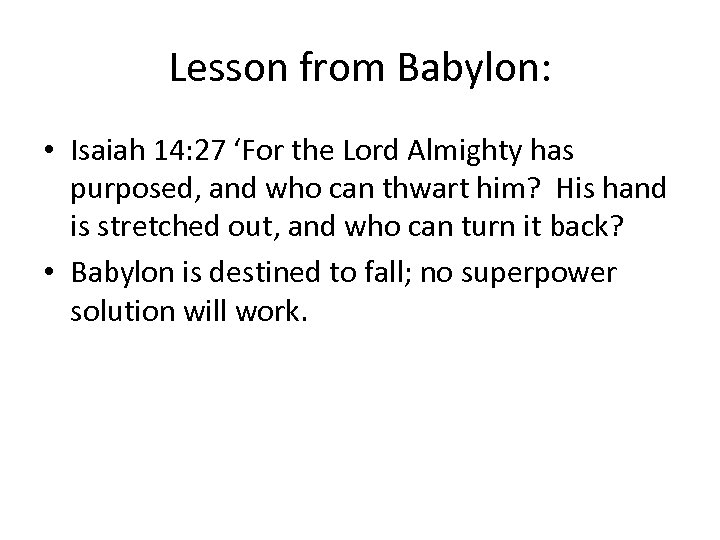 Lesson from Babylon:

• Isaiah 14:27 ‘For the Lord Almighty has purposed, and who can thwart him? His hand is stretched out, and who can turn it back?

• Babylon is destined to fall; no superpower solution will work.